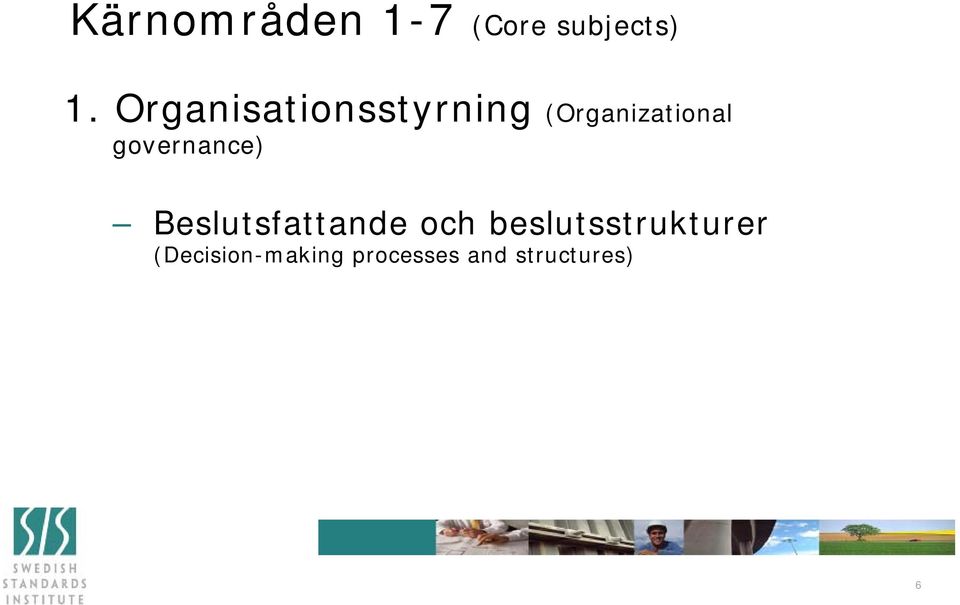 Kärnområden 1-7 (Core subjects)

1. Organisationsstyrning (Organizational governance)

– Beslutsfattande och beslutsstrukturer
(Decision-making processes and structures)

SIS
SWEDISH STANDARDS INSTITUTE

6